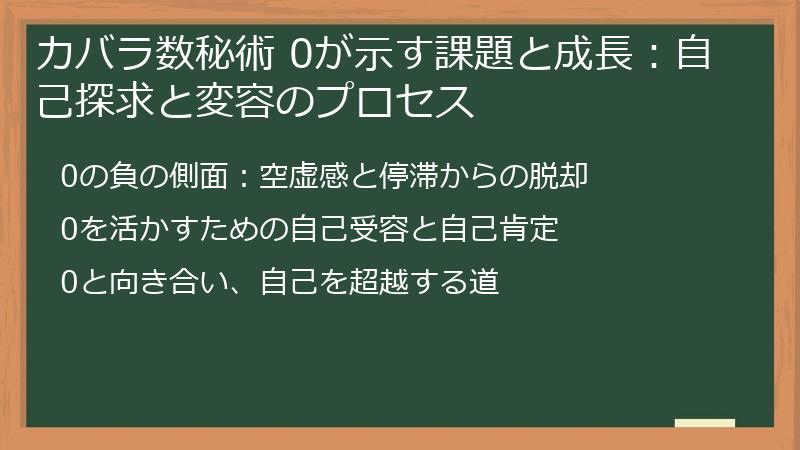 カバラ数秘術 0が示す課題と成長：自己探求と変容のプロセス

0の負の側面：空虚感と停滞からの脱却

0を活かすための自己受容と自己肯定

0と向き合い、自己を超越する道